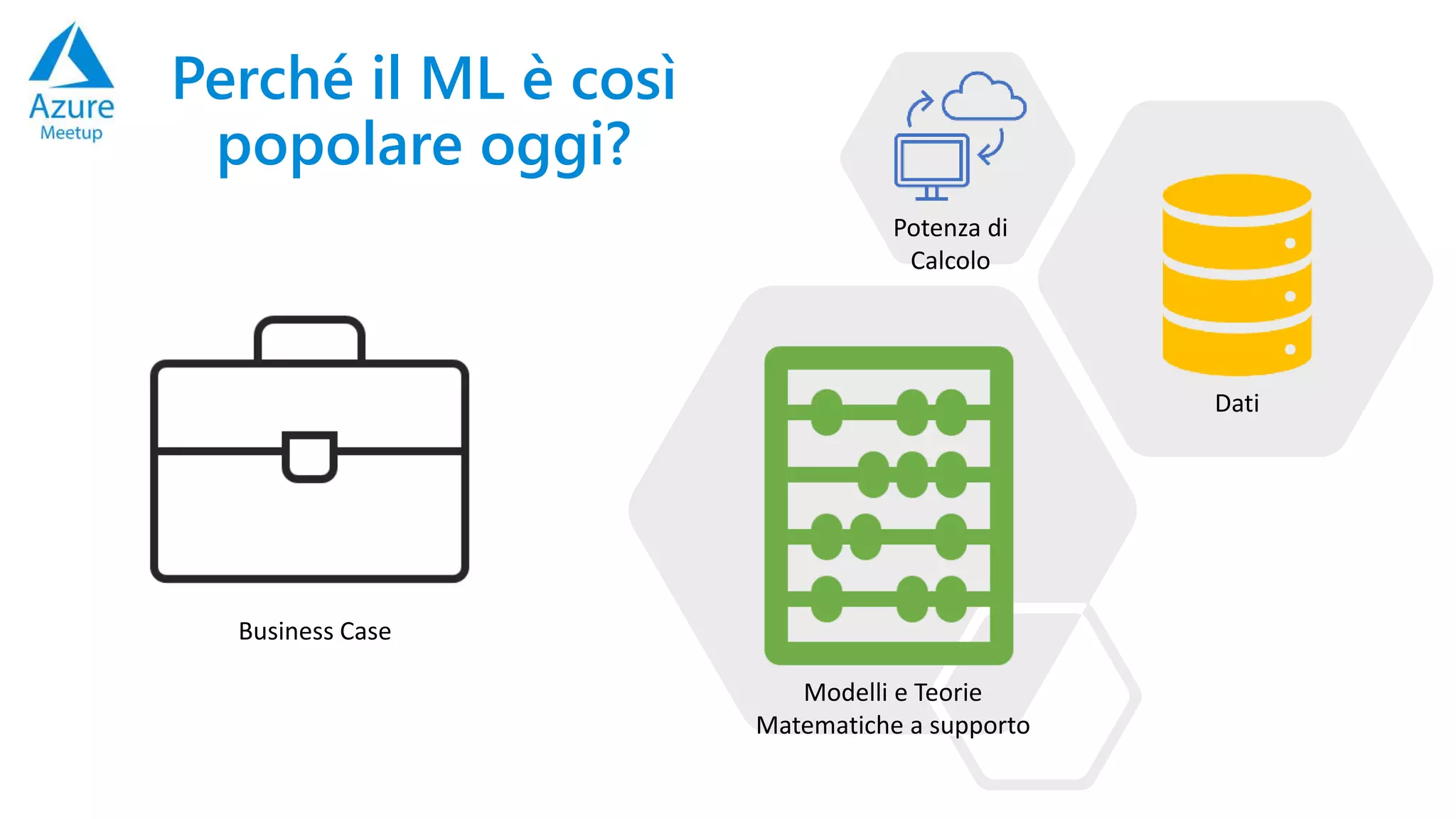 Azure
Meetup

Perché il ML è così popolare oggi?

Potenza di Calcolo

Dati

Business Case

Modelli e Teorie Matematiche a supporto